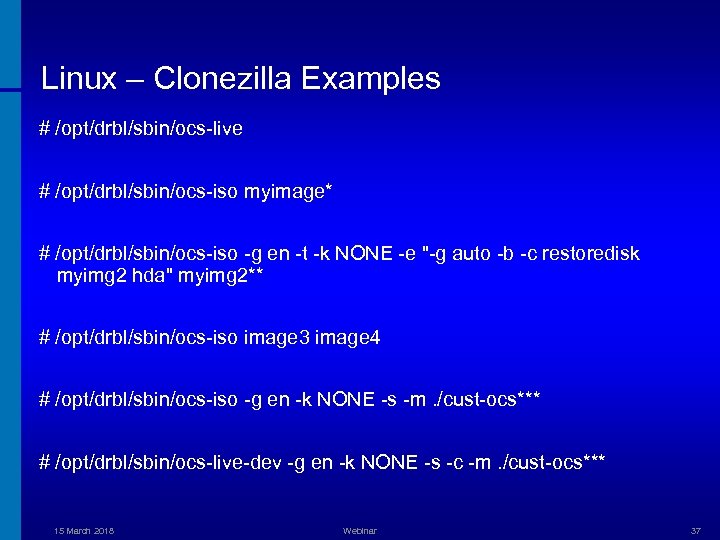 Linux – Clonezilla Examples

# /opt/drbl/sbin/ocs-live

# /opt/drbl/sbin/ocs-iso myimage*

# /opt/drbl/sbin/ocs-iso -g en -t -k NONE -e "-g auto -b -c restoredisk myimg2 hda" myimg2**

# /opt/drbl/sbin/ocs-iso image3 image4

# /opt/drbl/sbin/ocs-iso -g en -k NONE -s -m ./cust-ocs***

# /opt/drbl/sbin/ocs-live-dev -g en -k NONE -s -c -m ./cust-ocs***

15 March 2018

Webinar

37